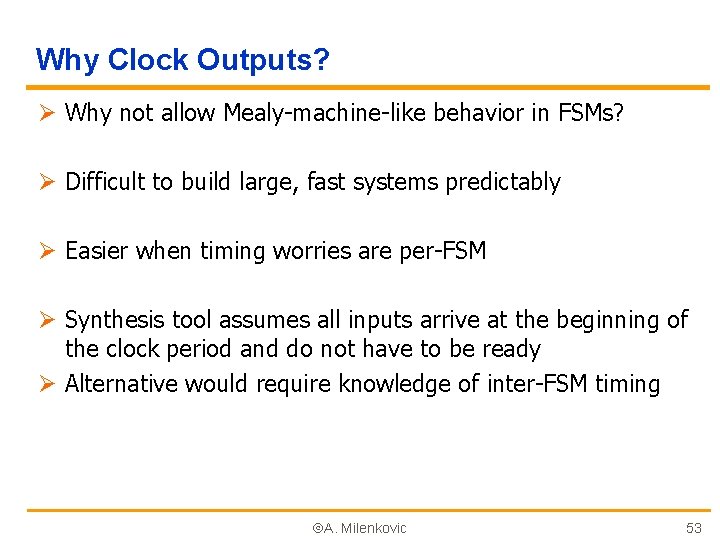 Why Clock Outputs?

➢ Why not allow Mealy-machine-like behavior in FSMs?

➢ Difficult to build large, fast systems predictably

➢ Easier when timing worries are per-FSM

➢ Synthesis tool assumes all inputs arrive at the beginning of the clock period and do not have to be ready

➢ Alternative would require knowledge of inter-FSM timing

©A. Milenkovic

53